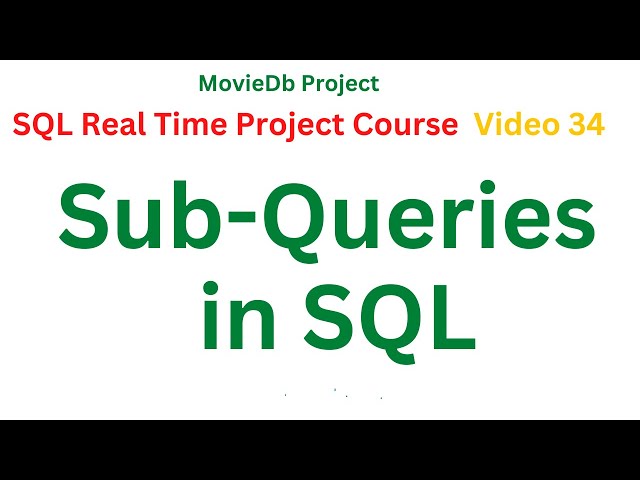 MovieDb Project

SQL Real Time Project Course Video 34

Sub-Queries in SQL